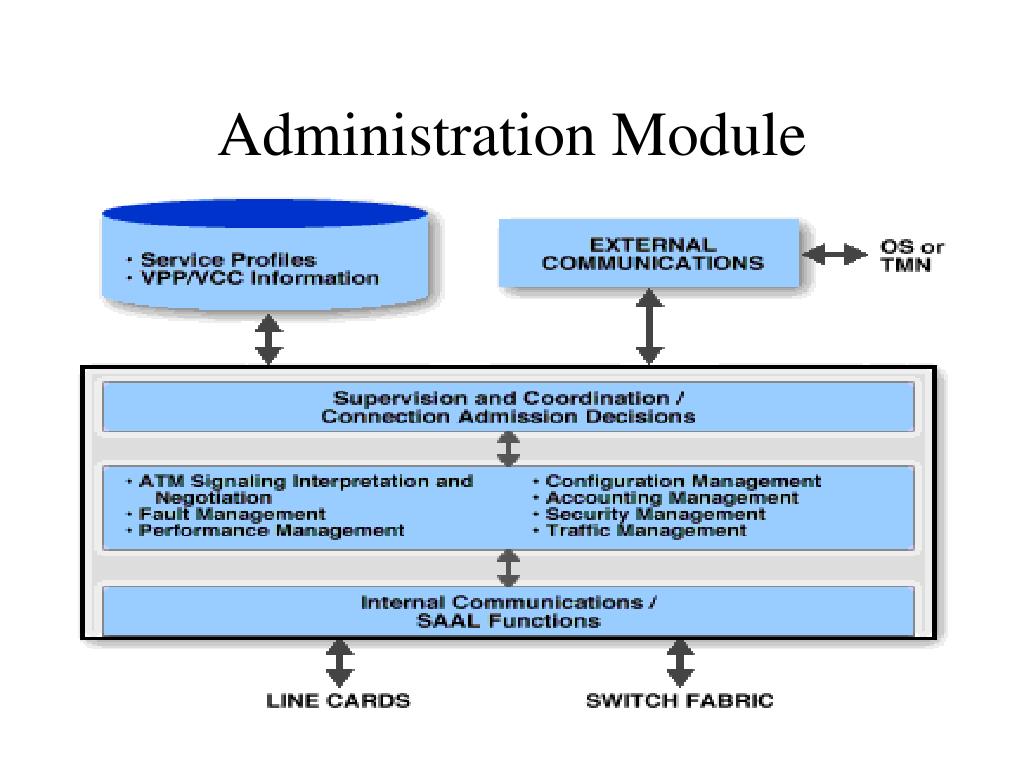 Administration Module

· Service Profiles
· VPP/VCC Information

EXTERNAL COMMUNICATIONS

OS or TMN

Supervision and Coordination / Connection Admission Decisions

· ATM Signaling Interpretation and Negotiation
· Fault Management
· Performance Management

· Configuration Management
· Accounting Management
· Security Management
· Traffic Management

Internal Communications / SAAL Functions

LINE CARDS

SWITCH FABRIC